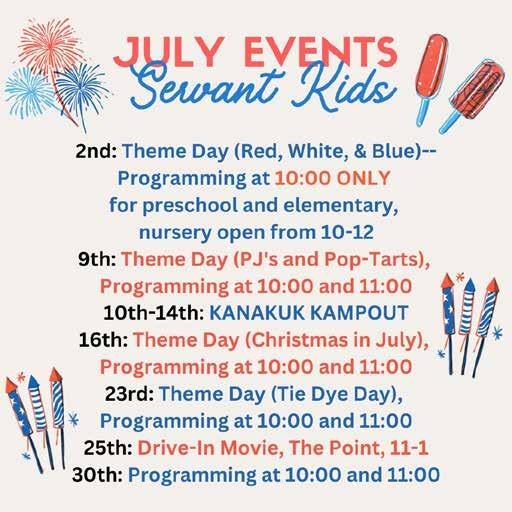 JULY EVENTS
Servant Kids

2nd: Theme Day (Red, White, & Blue)-- Programming at 10:00 ONLY for preschool and elementary, nursery open from 10-12
9th: Theme Day (PJ's and Pop-Tarts), Programming at 10:00 and 11:00
10th-14th: KANAKUK KAMPOUT
16th: Theme Day (Christmas in July), Programming at 10:00 and 11:00
23rd: Theme Day (Tie Dye Day), Programming at 10:00 and 11:00
25th: Drive-In Movie, The Point, 11-1
30th: Programming at 10:00 and 11:00